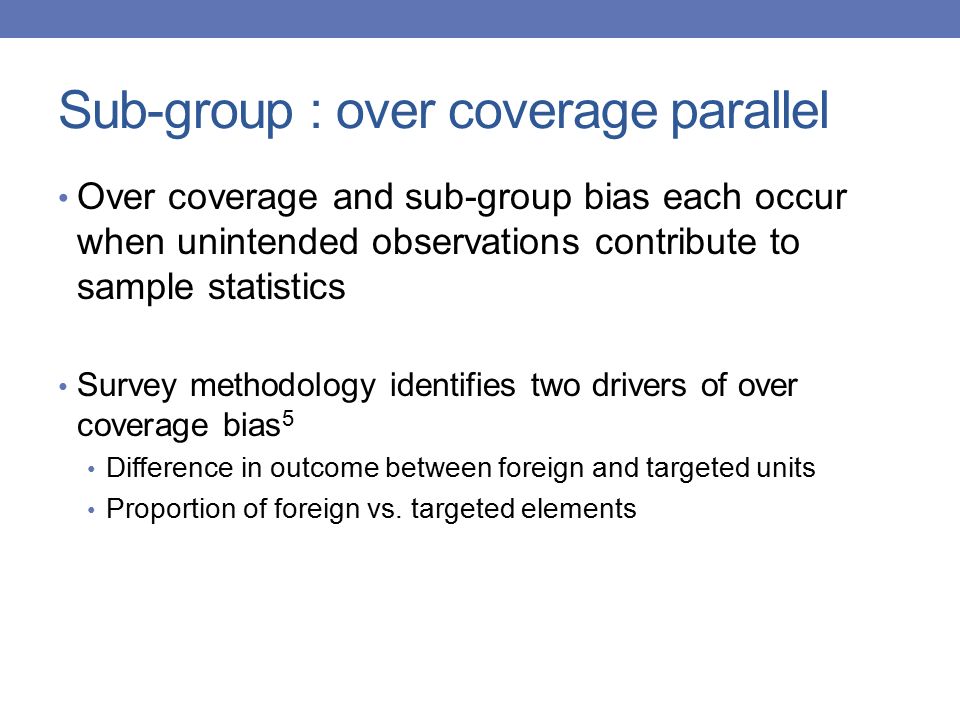 Sub-group : over coverage parallel

• Over coverage and sub-group bias each occur when unintended observations contribute to sample statistics

• Survey methodology identifies two drivers of over coverage bias$^5$
  • Difference in outcome between foreign and targeted units
  • Proportion of foreign vs. targeted elements